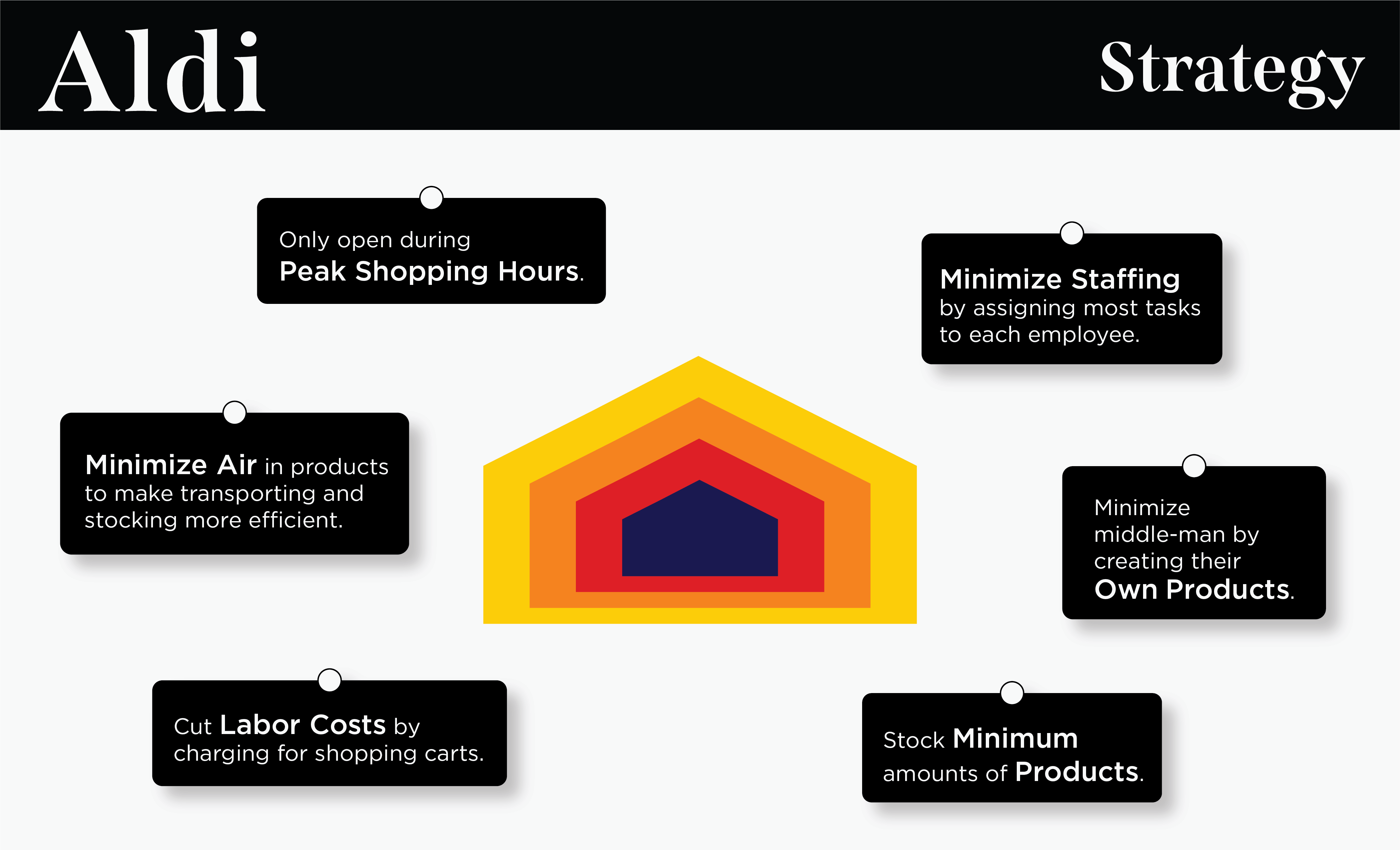 Aldi

Strategy

Only open during Peak Shopping Hours.

Minimize Staffing by assigning most tasks to each employee.

Minimize Air in products to make transporting and stocking more efficient.

Minimize middle-man by creating their Own Products.

Cut Labor Costs by charging for shopping carts.

Stock Minimum amounts of Products.